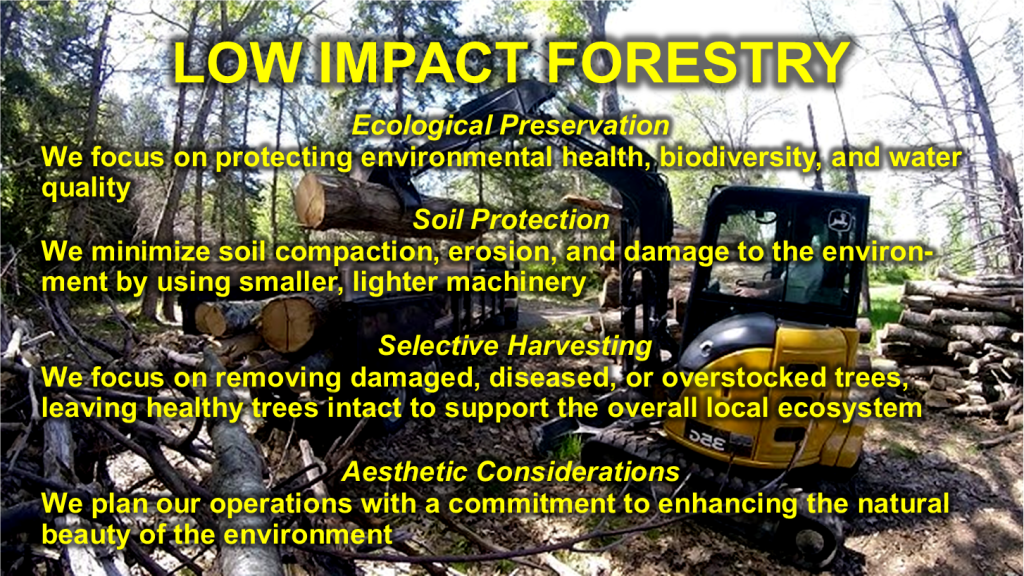 LOW IMPACT FORESTRY

Ecological Preservation
We focus on protecting environmental health, biodiversity, and water quality

Soil Protection
We minimize soil compaction, erosion, and damage to the environment by using smaller, lighter machinery

Selective Harvesting
We focus on removing damaged, diseased, or overstocked trees, leaving healthy trees intact to support the overall local ecosystem

Aesthetic Considerations
We plan our operations with a commitment to enhancing the natural beauty of the environment

35G